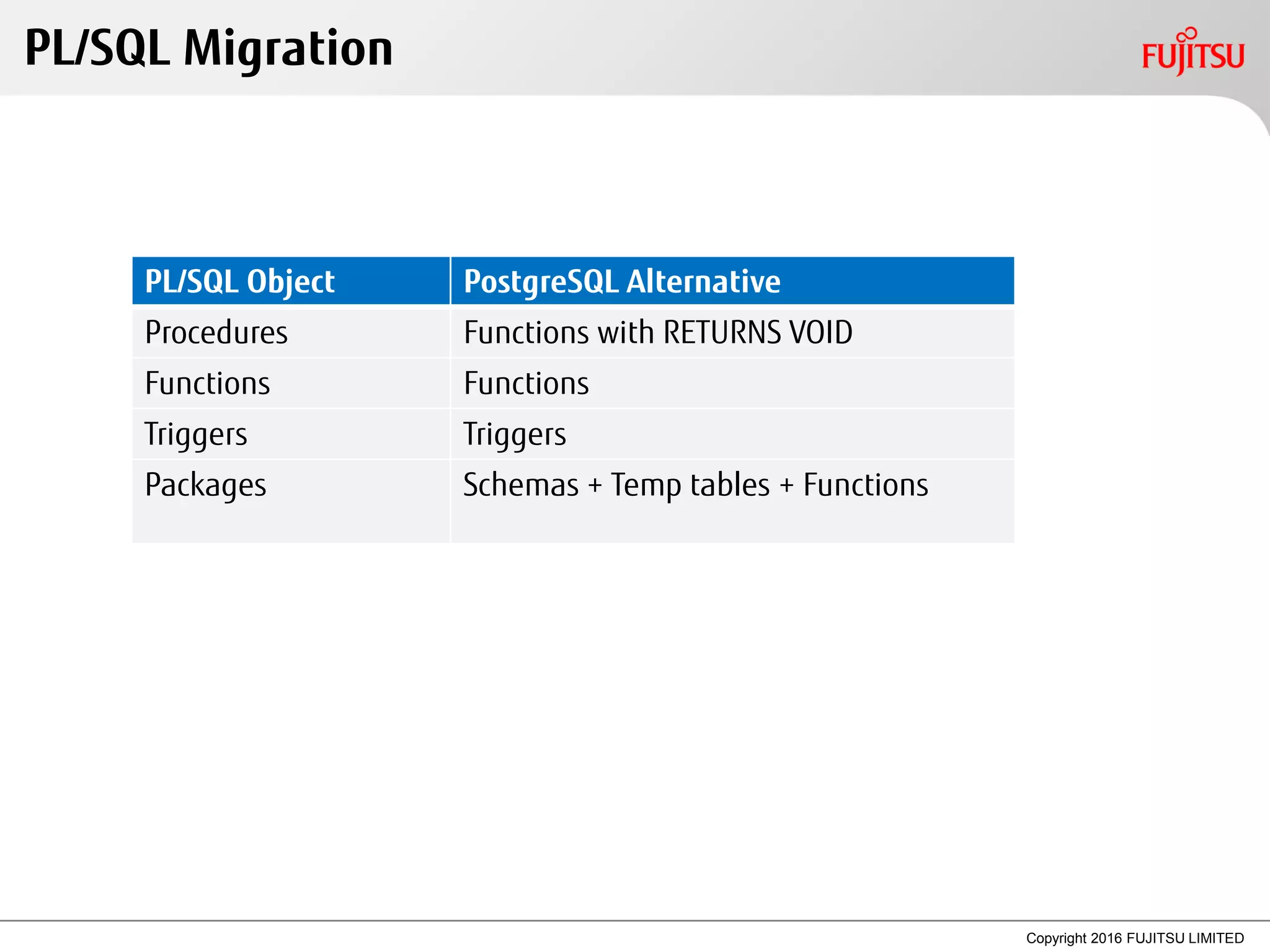 PL/SQL Migration

FUJITSU

| PL/SQL Object | PostgreSQL Alternative |
|---|---|
| Procedures | Functions with RETURNS VOID |
| Functions | Functions |
| Triggers | Triggers |
| Packages | Schemas + Temp tables + Functions |

Copyright 2016 FUJITSU LIMITED